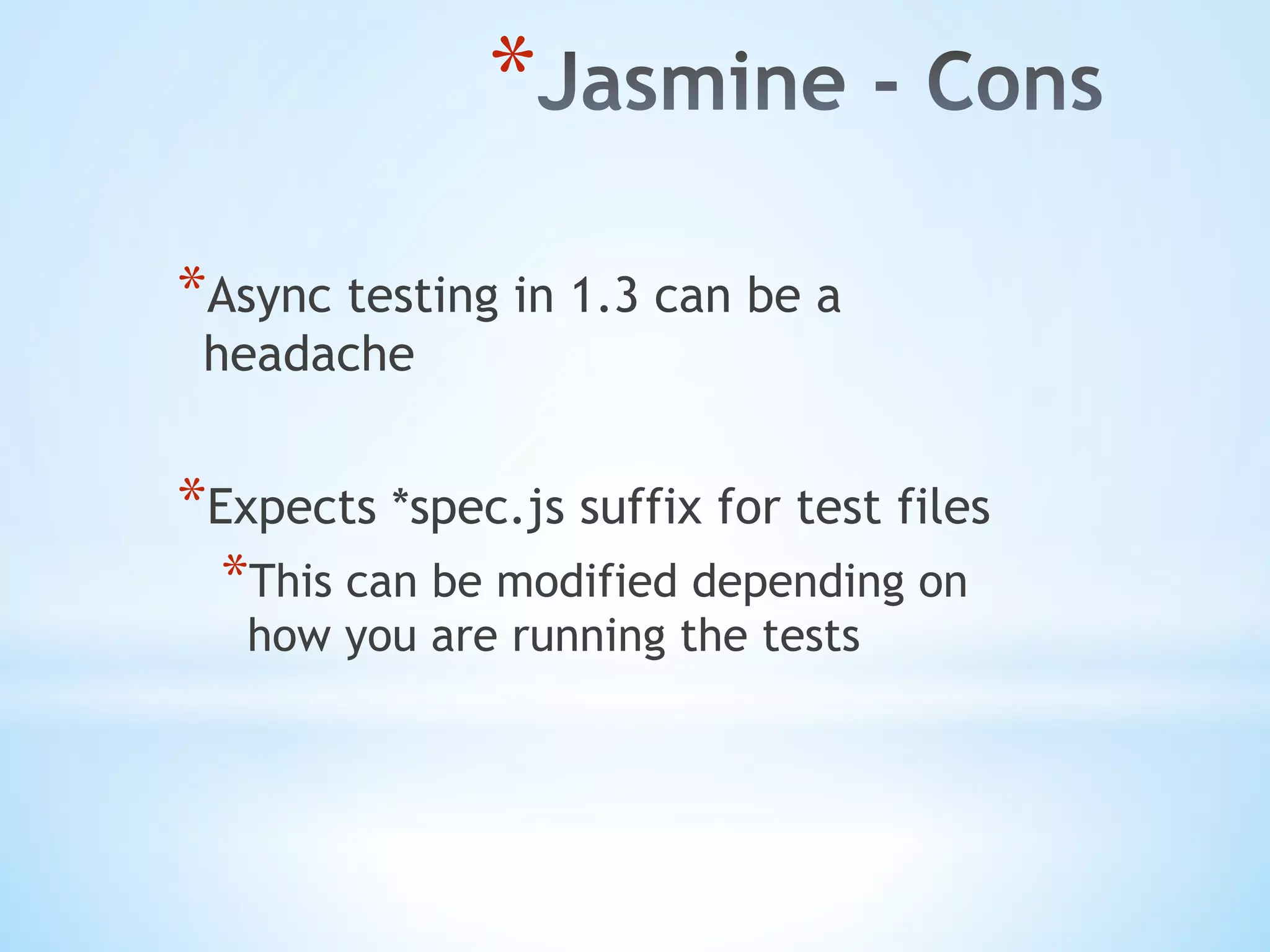 *Jasmine - Cons

*Async testing in 1.3 can be a headache

*Expects *spec.js suffix for test files

*This can be modified depending on how you are running the tests